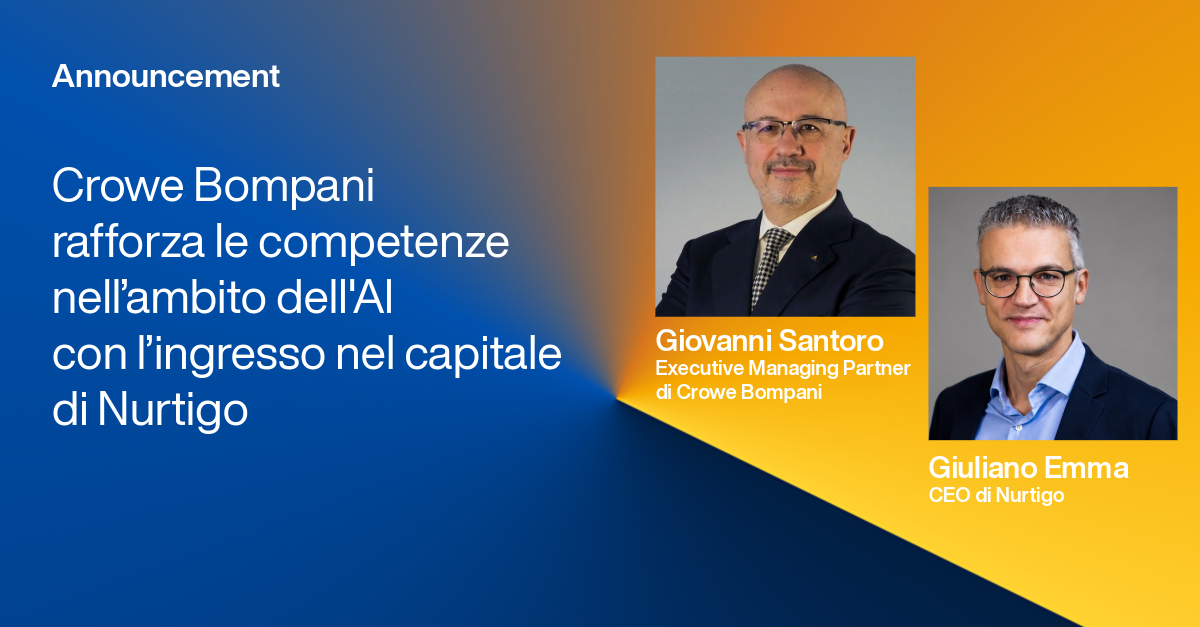 Announcement

Crowe Bompani rafforza le competenze nell’ambito dell'AI con l’ingresso nel capitale di Nurtigo

Giovanni Santoro
Executive Managing Partner di Crowe Bompani

Giuliano Emma
CEO di Nurtigo